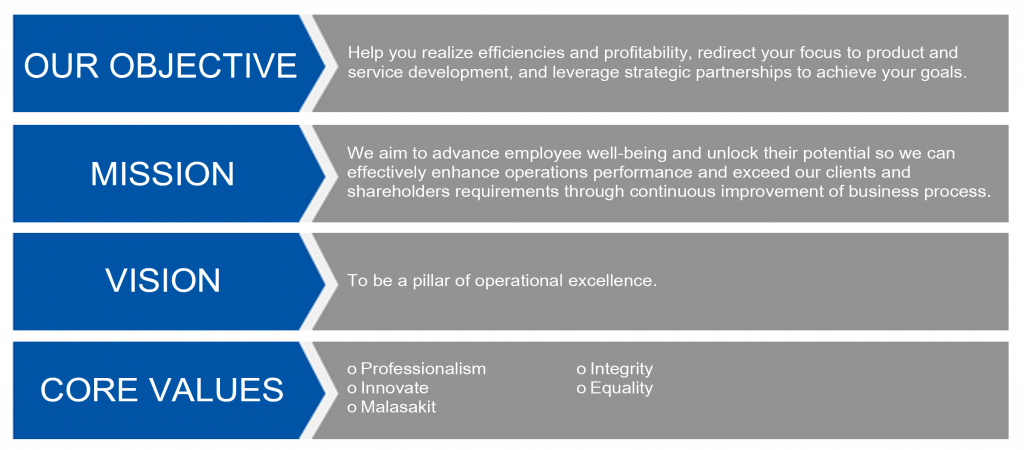 OUR OBJECTIVE

Help you realize efficiencies and profitability, redirect your focus to product and service development, and leverage strategic partnerships to achieve your goals.

MISSION

We aim to advance employee well-being and unlock their potential so we can effectively enhance operations performance and exceed our clients and shareholders requirements through continuous improvement of business process.

VISION

To be a pillar of operational excellence.

CORE VALUES

o Professionalism
o Innovate
o Malasakit

o Integrity
o Equality